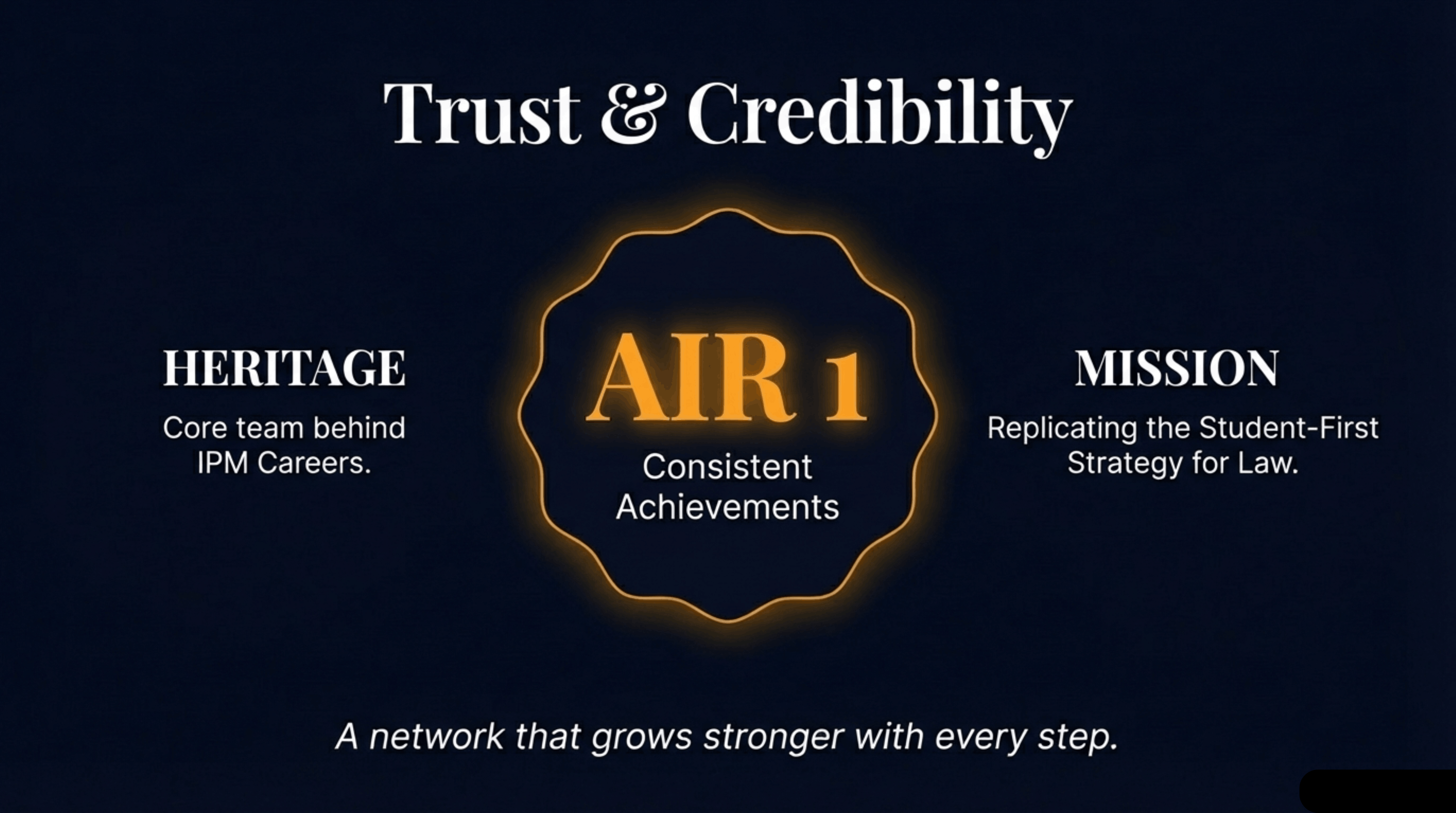 Trust & Credibility

HERITAGE

Core team behind IPM Careers.

AIR 1

Consistent Achievements

MISSION

Replicating the Student-First Strategy for Law.

A network that grows stronger with every step.